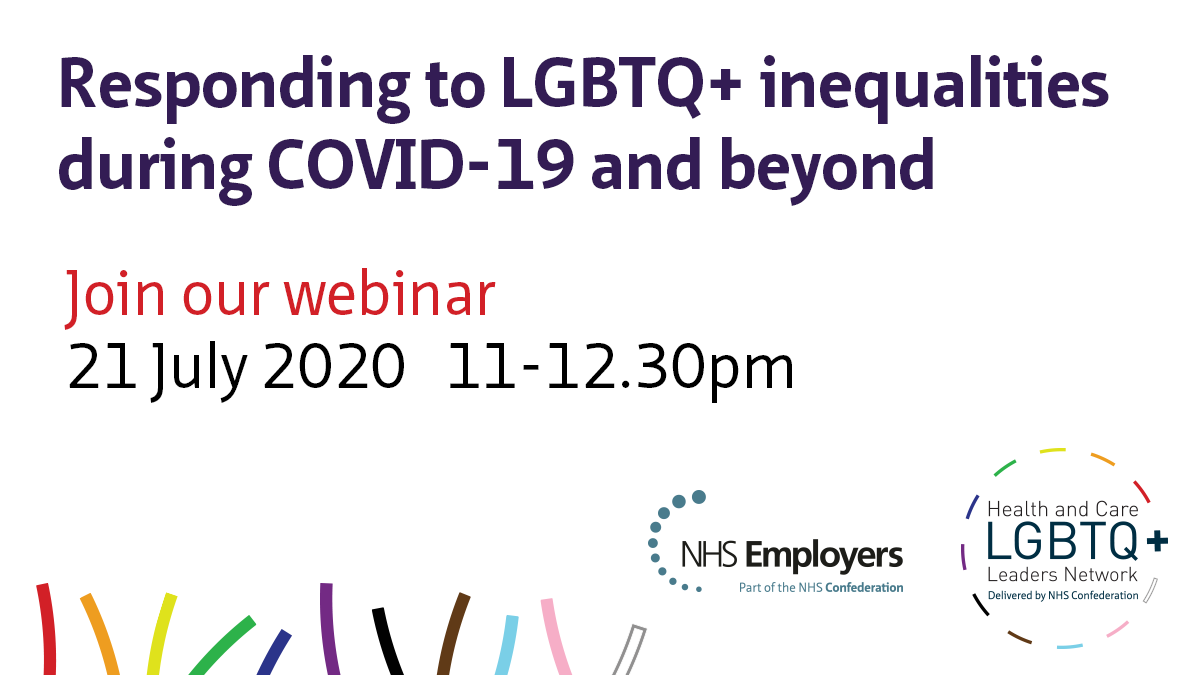 Responding to LGBTQ+ inequalities during COVID-19 and beyond

Join our webinar
21 July 2020 11-12.30pm

NHS Employers
Part of the NHS Confederation

Health and Care
LGBTQ+
Leaders Network
Delivered by NHS Confederation